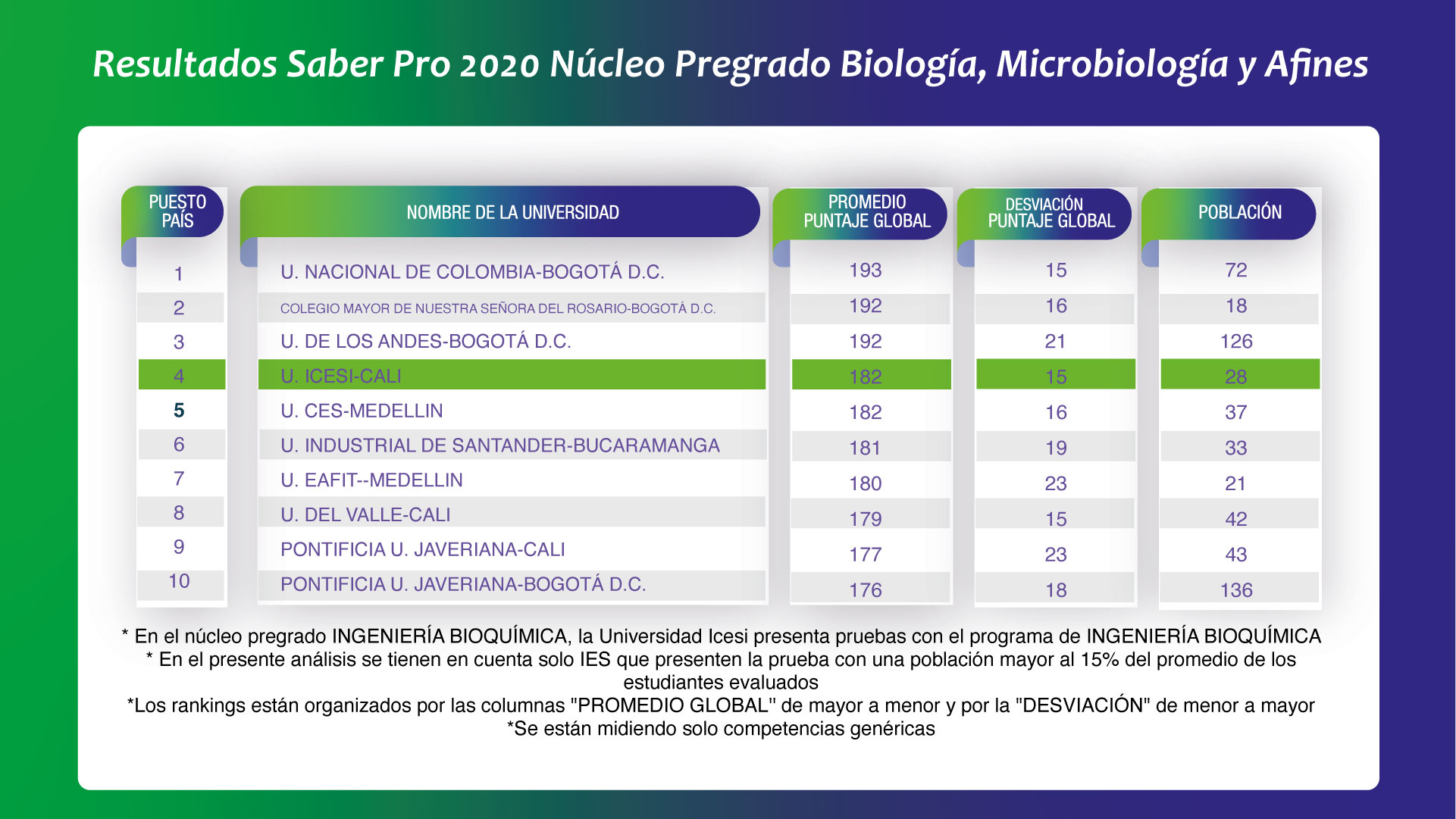 Resultados Saber Pro 2020 Núcleo Pregrado Biología, Microbiología y Afines

| PUESTO PAÍS | NOMBRE DE LA UNIVERSIDAD | PROMEDIO PUNTAJE GLOBAL | DESVIACIÓN PUNTAJE GLOBAL | POBLACIÓN |
|---|---|---|---|---|
| 1 | U. NACIONAL DE COLOMBIA-BOGOTÁ D.C. | 193 | 15 | 72 |
| 2 | COLEGIO MAYOR DE NUESTRA SEÑORA DEL ROSARIO-BOGOTÁ D.C. | 192 | 16 | 18 |
| 3 | U. DE LOS ANDES-BOGOTÁ D.C. | 192 | 21 | 126 |
| 4 | U. ICESI-CALI | 182 | 15 | 28 |
| 5 | U. CES-MEDELLIN | 182 | 16 | 37 |
| 6 | U. INDUSTRIAL DE SANTANDER-BUCARAMANGA | 181 | 19 | 33 |
| 7 | U. EAFIT--MEDELLIN | 180 | 23 | 21 |
| 8 | U. DEL VALLE-CALI | 179 | 15 | 42 |
| 9 | PONTIFICIA U. JAVERIANA-CALI | 177 | 23 | 43 |
| 10 | PONTIFICIA U. JAVERIANA-BOGOTÁ D.C. | 176 | 18 | 136 |

* En el núcleo pregrado INGENIERÍA BIOQUÍMICA, la Universidad Icesi presenta pruebas con el programa de INGENIERÍA BIOQUÍMICA
* En el presente análisis se tienen en cuenta solo IES que presenten la prueba con una población mayor al 15% del promedio de los estudiantes evaluados
*Los rankings están organizados por las columnas "PROMEDIO GLOBAL" de mayor a menor y por la "DESVIACIÓN" de menor a mayor
*Se están midiendo solo competencias genéricas